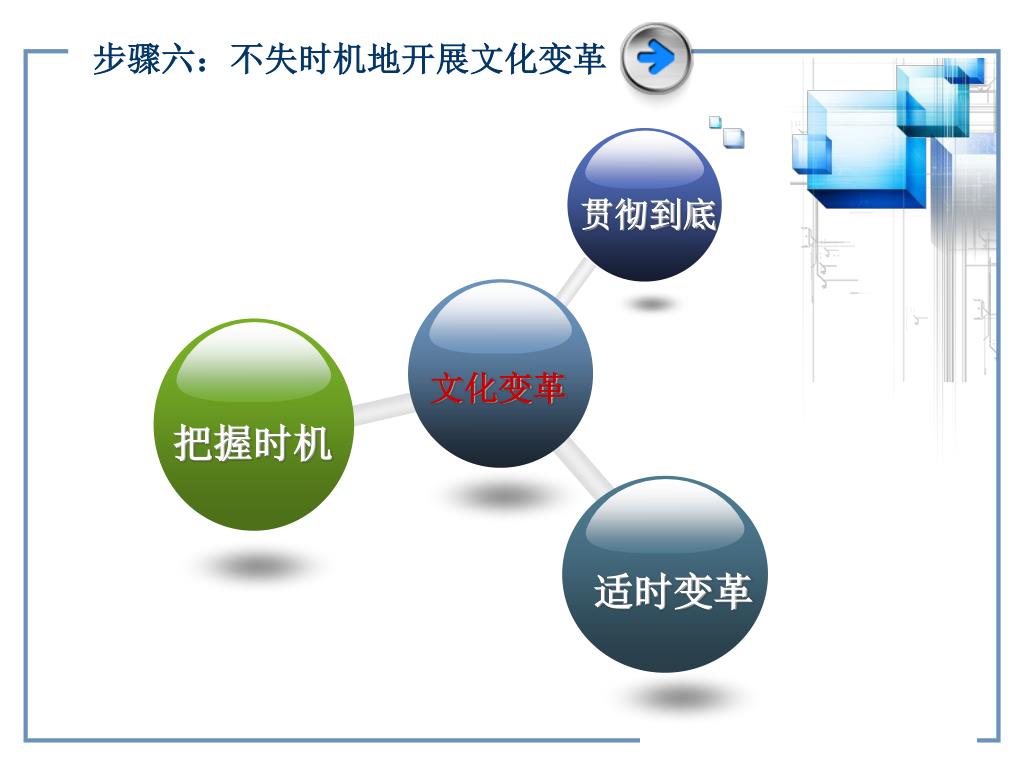 步骤六：不失时机地开展文化变革

贯彻到底

文化变革

把握时机

适时变革